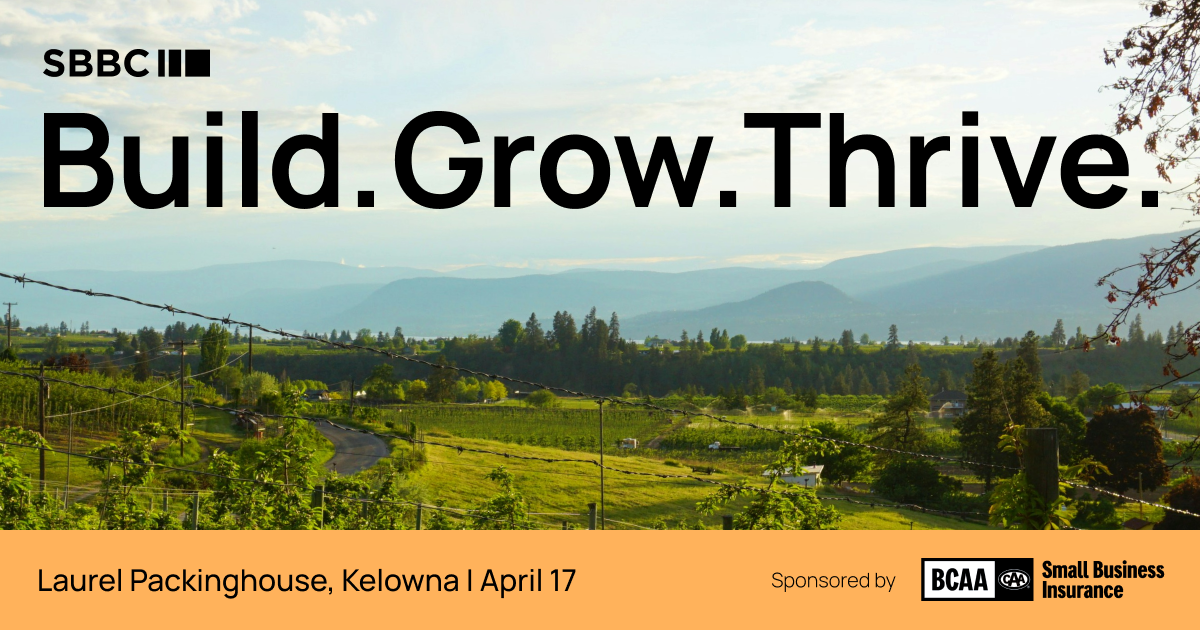 SBBC

Build.Grow.Thrive.

Laurel Packinghouse, Kelowna | April 17

Sponsored by BCAA CAA Small Business Insurance